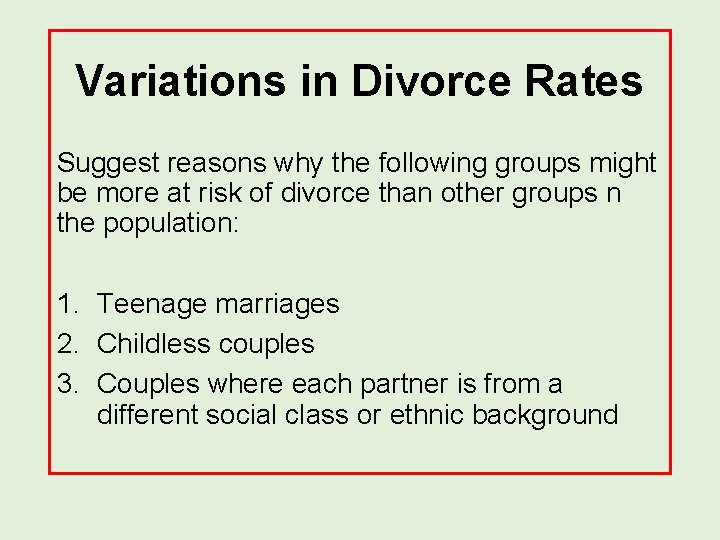 Variations in Divorce Rates

Suggest reasons why the following groups might be more at risk of divorce than other groups n the population:

1. Teenage marriages
2. Childless couples
3. Couples where each partner is from a different social class or ethnic background